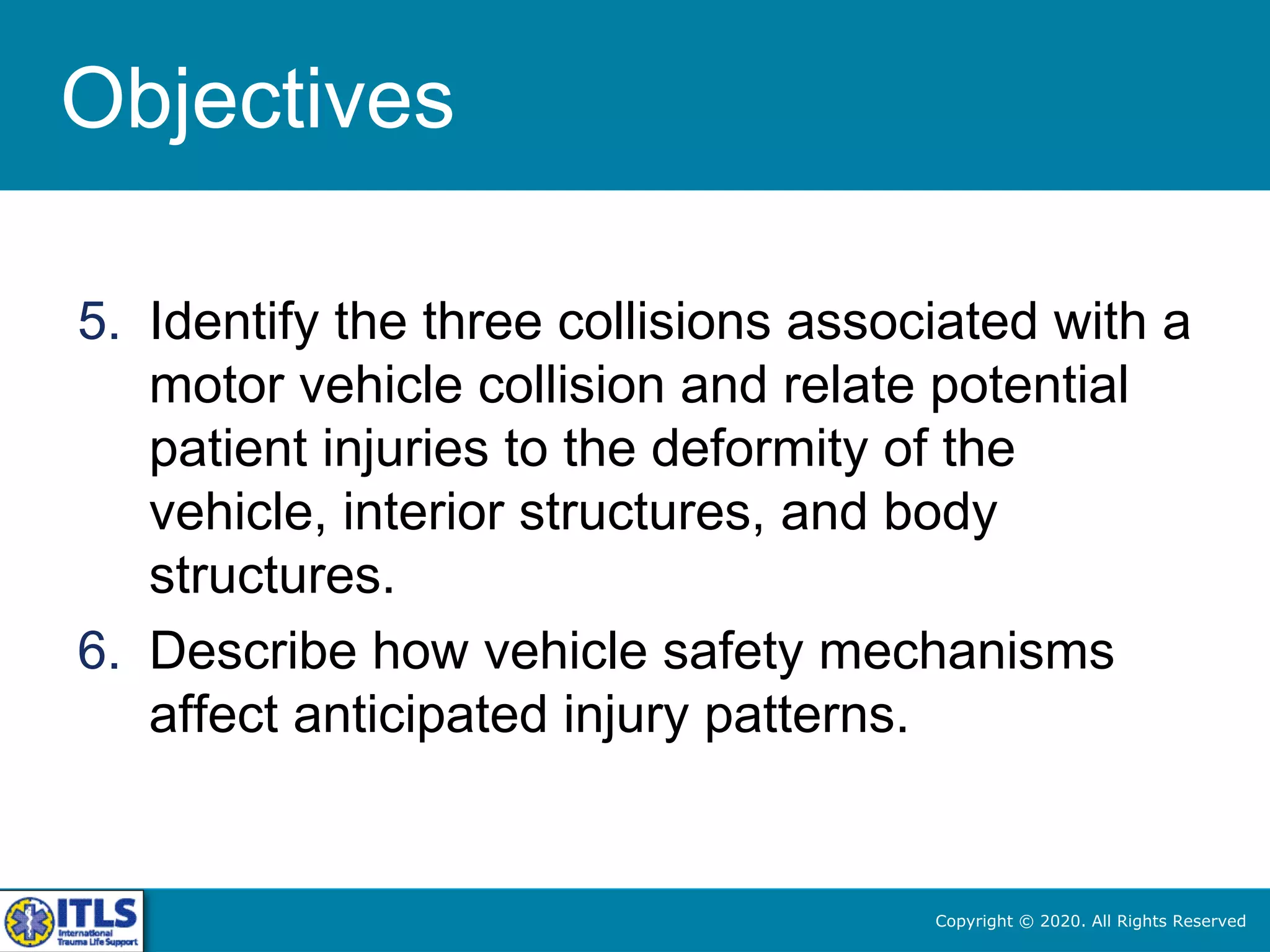 Objectives

5. Identify the three collisions associated with a motor vehicle collision and relate potential patient injuries to the deformity of the vehicle, interior structures, and body structures.

6. Describe how vehicle safety mechanisms affect anticipated injury patterns.

ITLS International Trauma Life Support

Copyright © 2020. All Rights Reserved